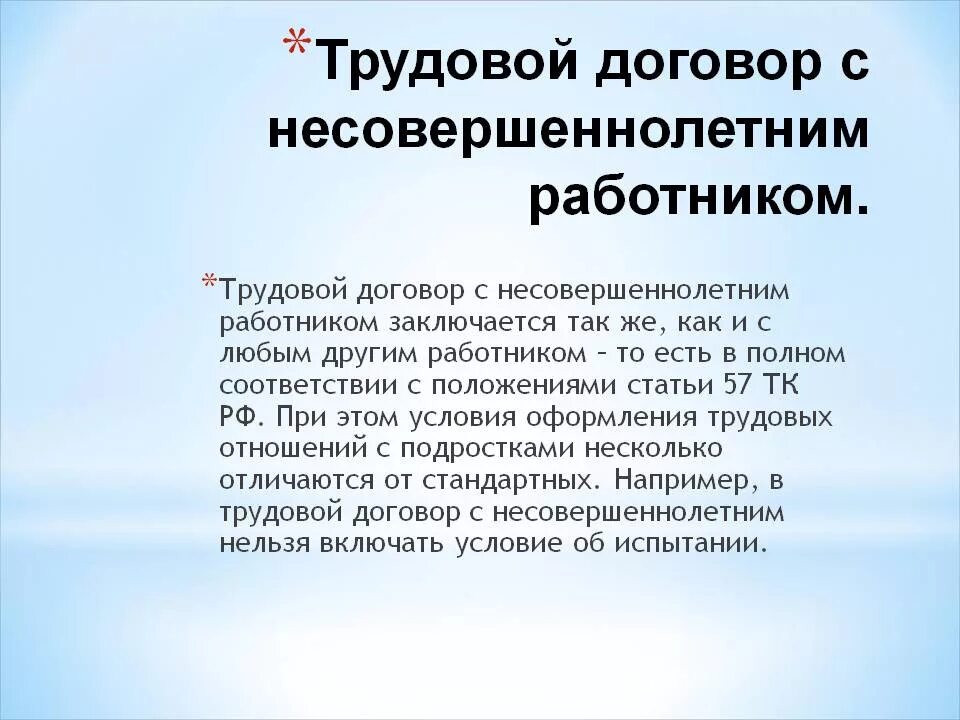 *Трудовой договор с несовершеннолетним работником.

*Трудовой договор с несовершеннолетним работником заключается так же, как и с любым другим работником – то есть в полном соответствии с положениями статьи 57 ТК РФ. При этом условия оформления трудовых отношений с подростками несколько отличаются от стандартных. Например, в трудовой договор с несовершеннолетним нельзя включать условие об испытании.